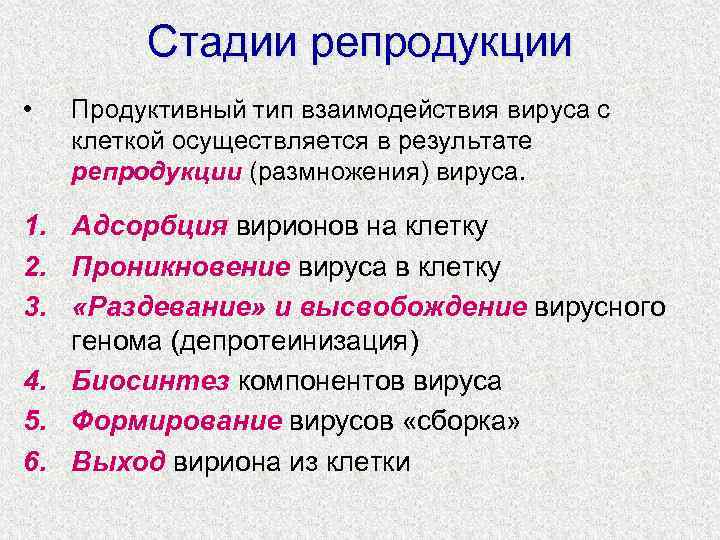 Стадии репродукции

• Продуктивный тип взаимодействия вируса с клеткой осуществляется в результате репродукции (размножения) вируса.

1. Адсорбция вирионов на клетку
2. Проникновение вируса в клетку
3. «Раздевание» и высвобождение вирусного генома (депротеинизация)
4. Биосинтез компонентов вируса
5. Формирование вирусов «сборка»
6. Выход вириона из клетки